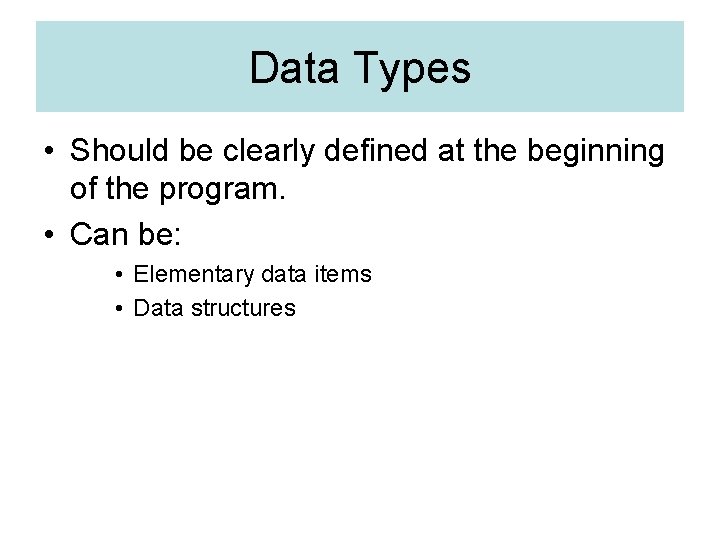 Data Types

• Should be clearly defined at the beginning of the program.
• Can be:
• Elementary data items
• Data structures